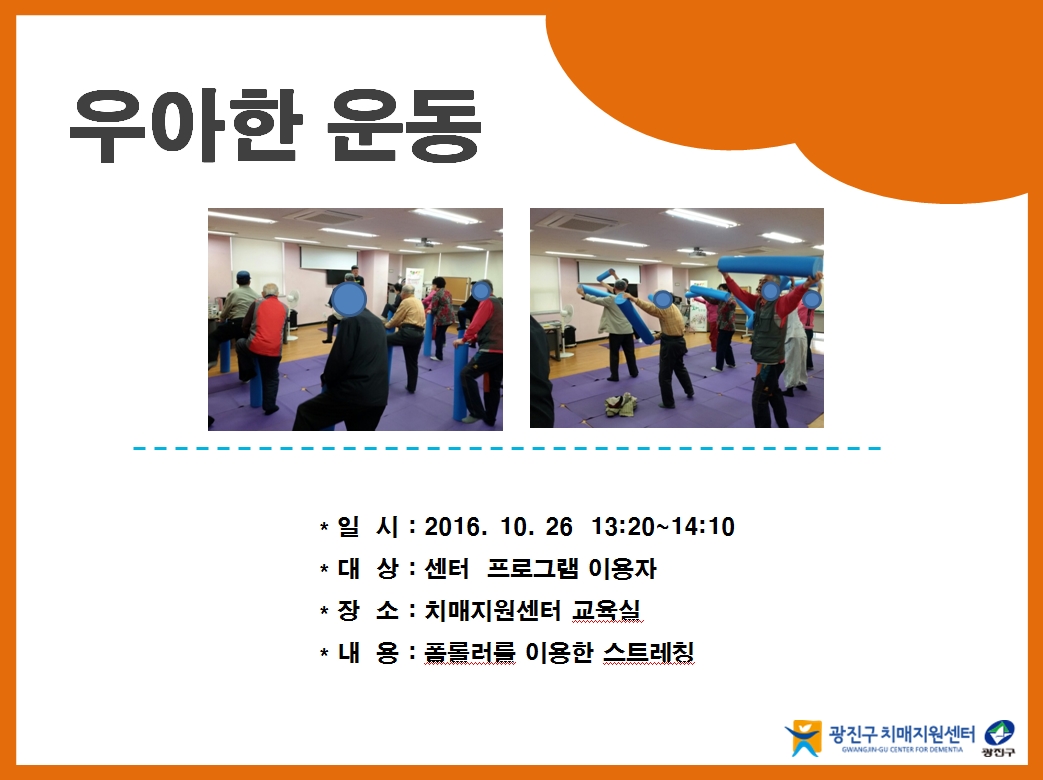 우아한 운동

* 일 시 : 2016. 10. 26 13:20~14:10
* 대 상 : 센터 프로그램 이용자
* 장 소 : 치매지원센터 교육실
* 내 용 : 폼롤러를 이용한 스트레칭

광진구 치매지원센터
GWANGJIN-GU CENTER FOR DEMENTIA
광진구